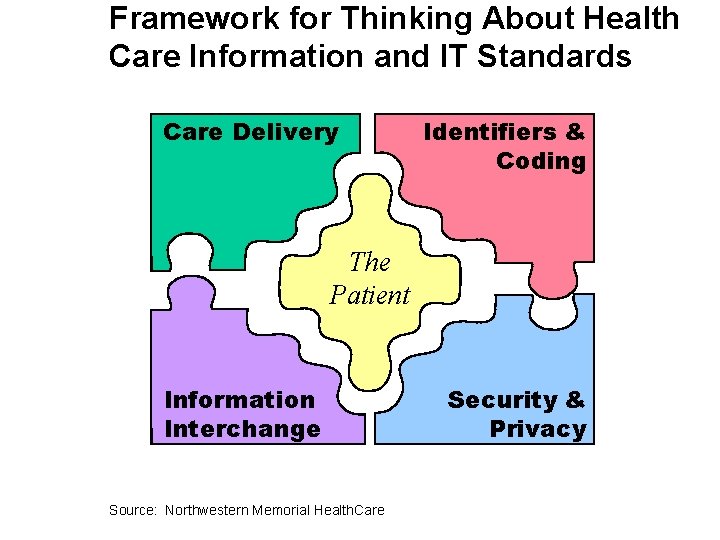 Framework for Thinking About Health Care Information and IT Standards

Care Delivery

Identifiers & Coding

The Patient

Information Interchange

Security & Privacy

Source: Northwestern Memorial HealthCare